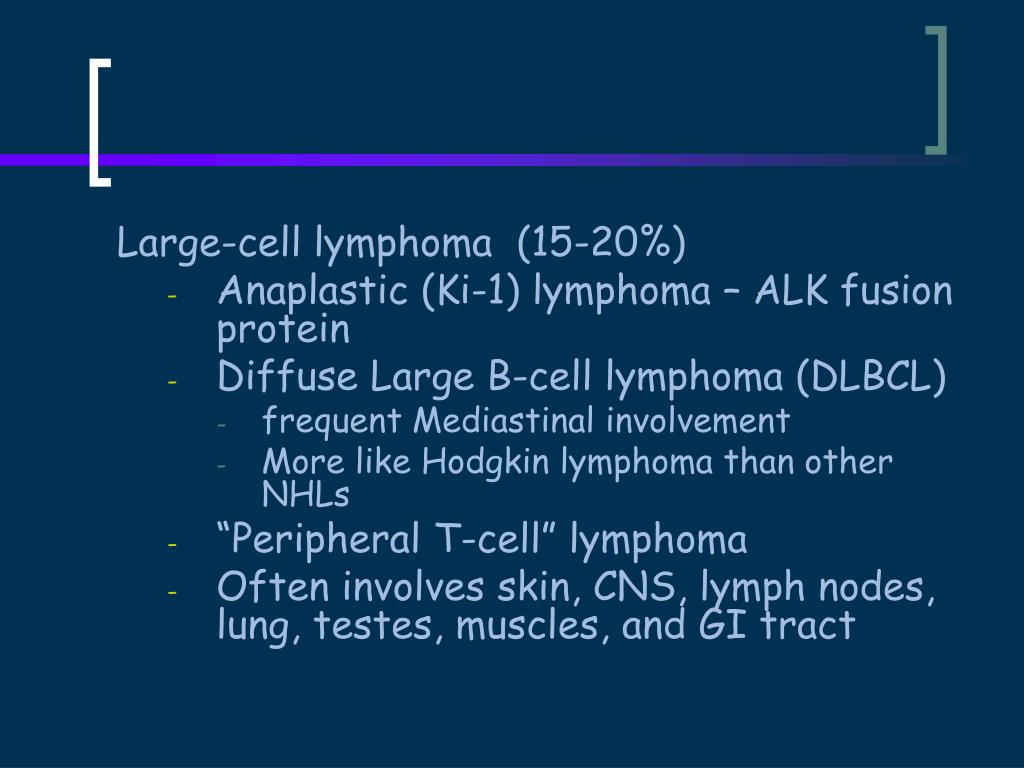 Large-cell lymphoma (15-20%)

- Anaplastic (Ki-1) lymphoma – ALK fusion protein
- Diffuse Large B-cell lymphoma (DLBCL)
  - frequent Mediastinal involvement
  - More like Hodgkin lymphoma than other NHLs
- “Peripheral T-cell” lymphoma
- Often involves skin, CNS, lymph nodes, lung, testes, muscles, and GI tract